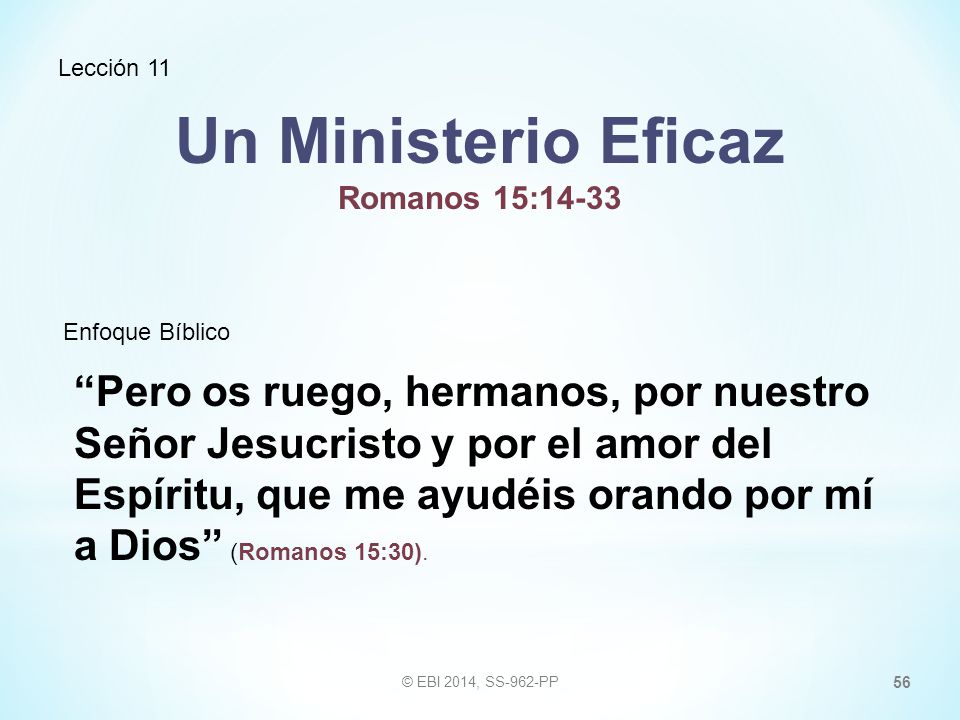 Lección 11

Un Ministerio Eficaz

Romanos 15:14-33

Enfoque Bíblico

“Pero os ruego, hermanos, por nuestro Señor Jesucristo y por el amor del Espíritu, que me ayudéis orando por mí a Dios” (Romanos 15:30).

© EBI 2014, SS-962-PP

56